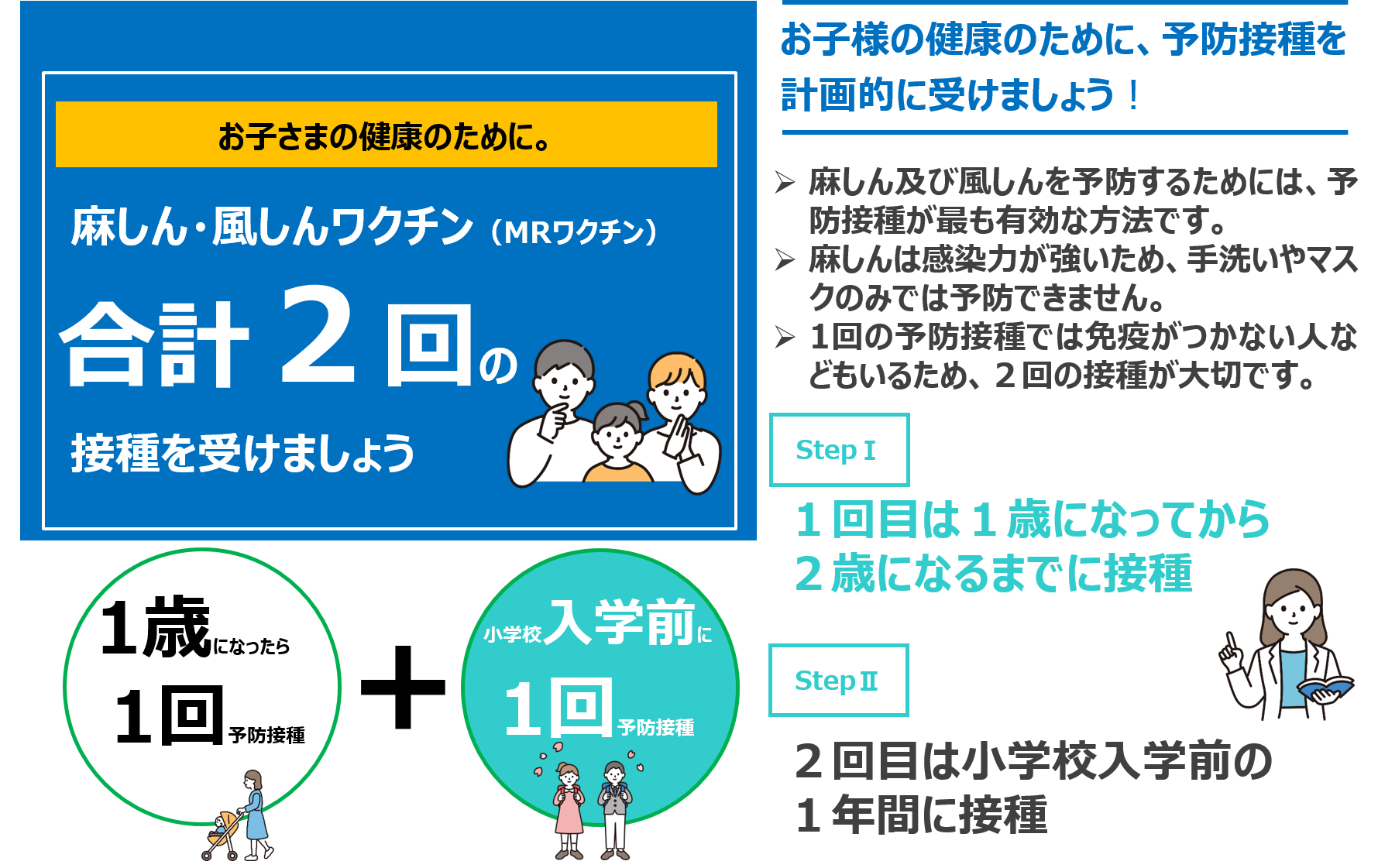 お子さまの健康のために。

麻しん・風しんワクチン（MRワクチン）

合計２回の

接種を受けましょう

1歳になったら

1回予防接種

＋

小学校入学前に

1回予防接種

お子様の健康のために、予防接種を計画的に受けましょう！

➢ 麻しん及び風しんを予防するためには、予防接種が最も有効な方法です。
➢ 麻しんは感染力が強いため、手洗いやマスクのみでは予防できません。
➢ 1回の予防接種では免疫がつかない人などもいるため、２回の接種が大切です。

Step I

１回目は１歳になってから２歳になるまでに接種

Step II

２回目は小学校入学前の１年間に接種